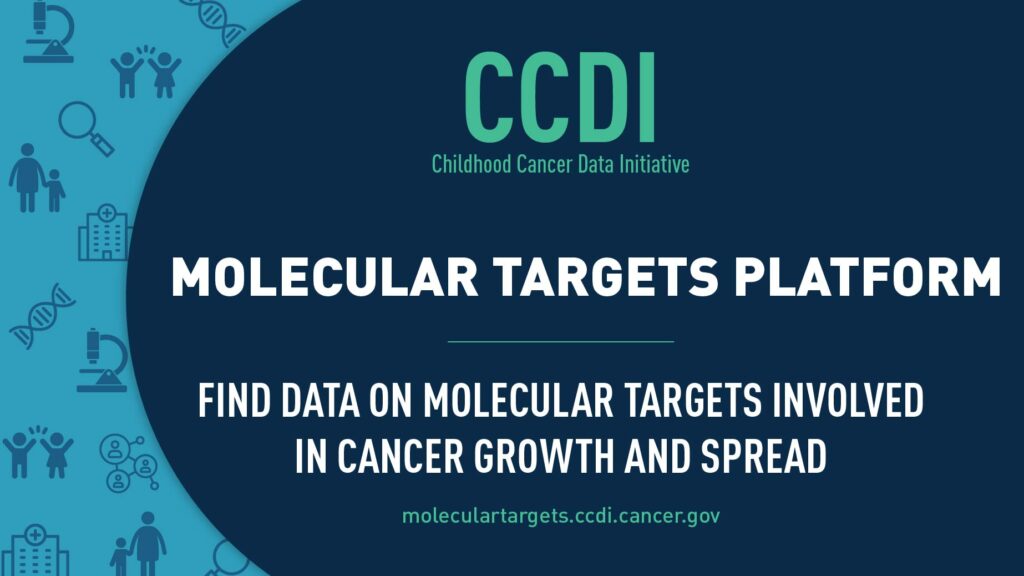 CCDI
Childhood Cancer Data Initiative

MOLECULAR TARGETS PLATFORM

FIND DATA ON MOLECULAR TARGETS INVOLVED IN CANCER GROWTH AND SPREAD

moleculartargets.ccdi.cancer.gov